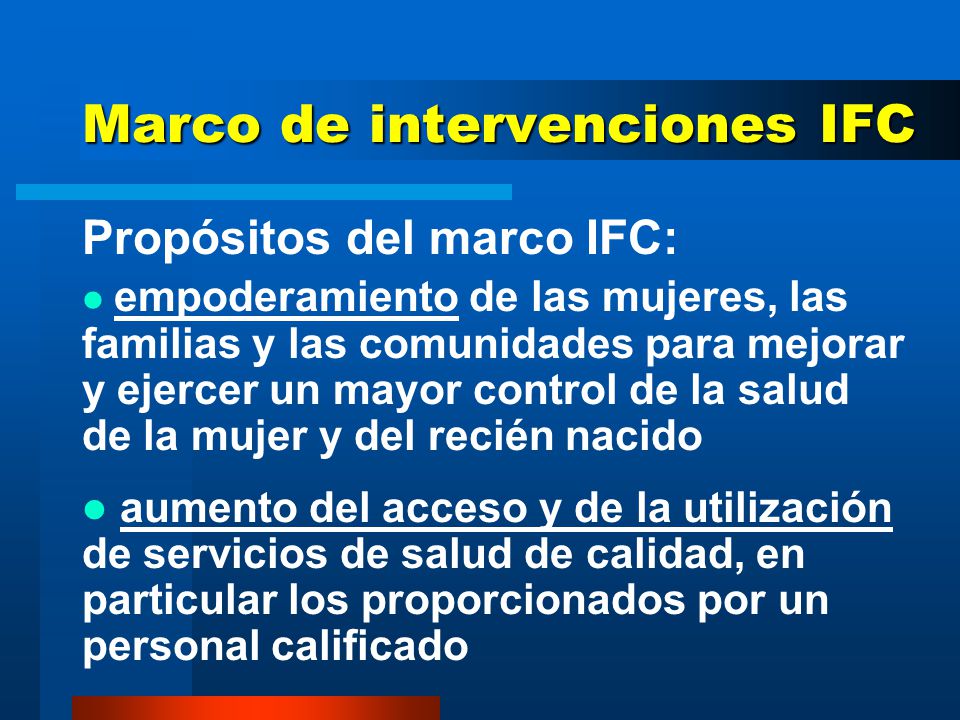 Marco de intervenciones IFC

Propósitos del marco IFC:

● empoderamiento de las mujeres, las familias y las comunidades para mejorar y ejercer un mayor control de la salud de la mujer y del recién nacido

● aumento del acceso y de la utilización de servicios de salud de calidad, en particular los proporcionados por un personal calificado